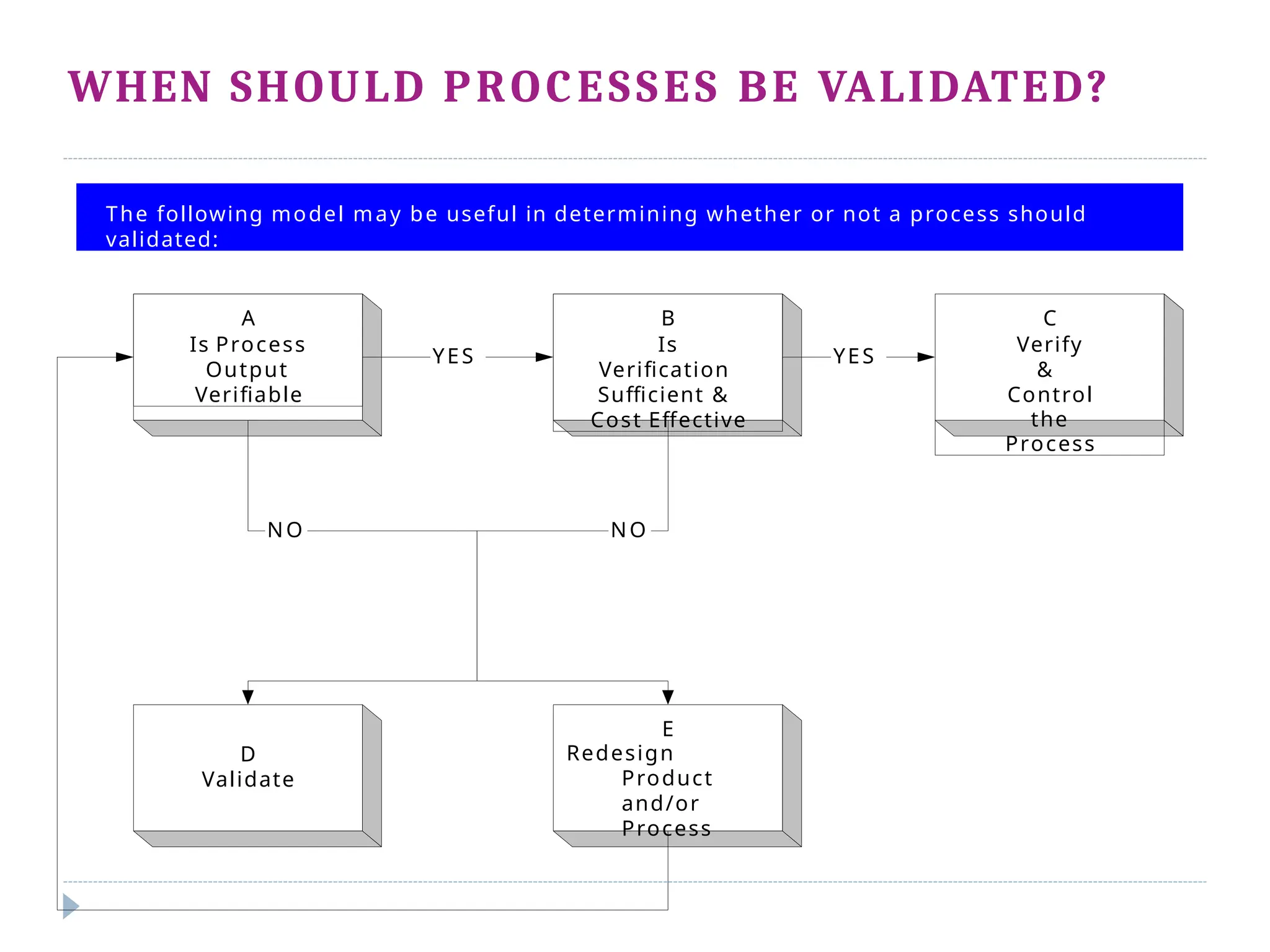 WHEN SHOULD PROCESSES BE VALIDATED?

The following model may be useful in determining whether or not a process should validated:

A
Is Process Output Verifiable

YES

B
Is Verification Sufficient & Cost Effective

YES

C
Verify & Control the Process

NO

NO

D
Validate

E
Redesign Product and/or Process